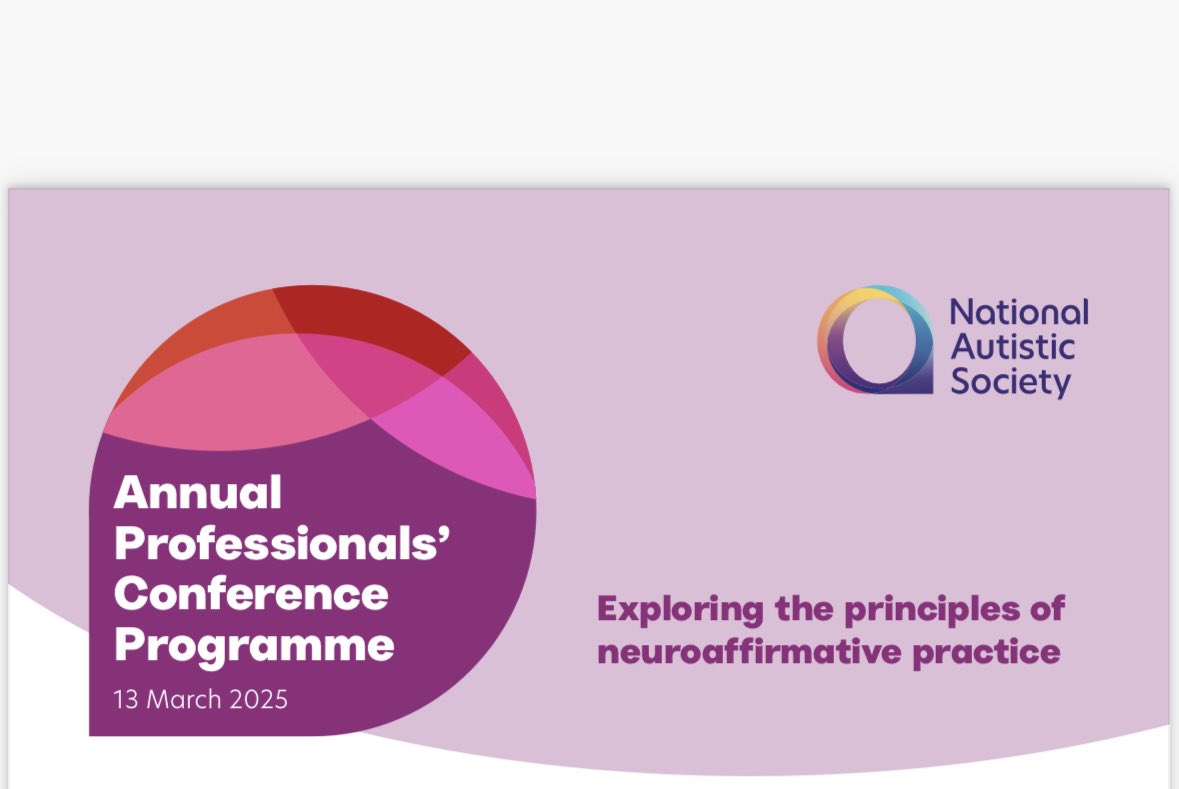 National Autistic Society

Annual Professionals' Conference Programme

13 March 2025

Exploring the principles of neuroaffirmative practice